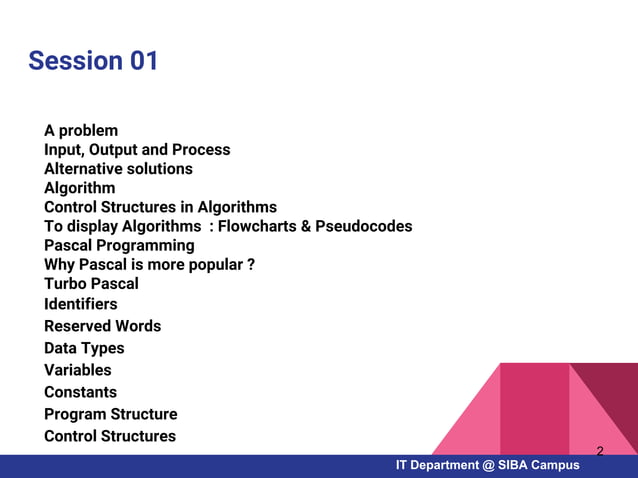 Session 01

A problem
Input, Output and Process
Alternative solutions
Algorithm
Control Structures in Algorithms
To display Algorithms : Flowcharts & Pseudocodes
Pascal Programming
Why Pascal is more popular ?
Turbo Pascal
Identifiers
Reserved Words
Data Types
Variables
Constants
Program Structure
Control Structures

2

IT Department @ SIBA Campus